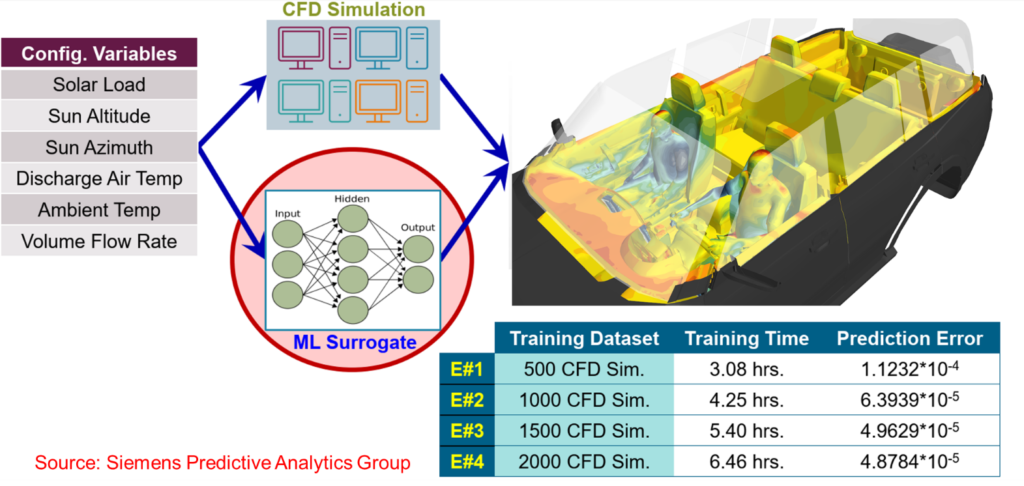 Config. Variables
Solar Load
Sun Altitude
Sun Azimuth
Discharge Air Temp
Ambient Temp
Volume Flow Rate

CFD Simulation

Input
Hidden
Output

ML Surrogate

| | Training Dataset | Training Time | Prediction Error |
|---|---|---|---|
| E#1 | 500 CFD Sim. | 3.08 hrs. | $1.1232*10^{-4}$ |
| E#2 | 1000 CFD Sim. | 4.25 hrs. | $6.3939*10^{-5}$ |
| E#3 | 1500 CFD Sim. | 5.40 hrs. | $4.9629*10^{-5}$ |
| E#4 | 2000 CFD Sim. | 6.46 hrs. | $4.8784*10^{-5}$ |

Source: Siemens Predictive Analytics Group